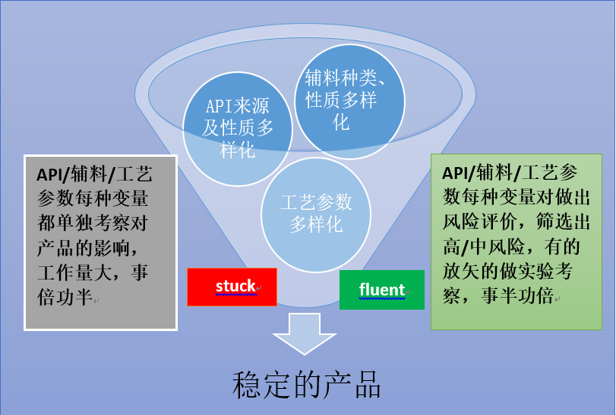 API来源及性质多样化

辅料种类、性质多样化

工艺参数多样化

API/辅料/工艺参数每种变量都单独考察对产品的影响，工作量大，事倍功半

stuck

fluent

API/辅料/工艺参数每种变量对做出风险评价，筛选出高/中风险，有的放矢的做实验考察，事半功倍

稳定的产品